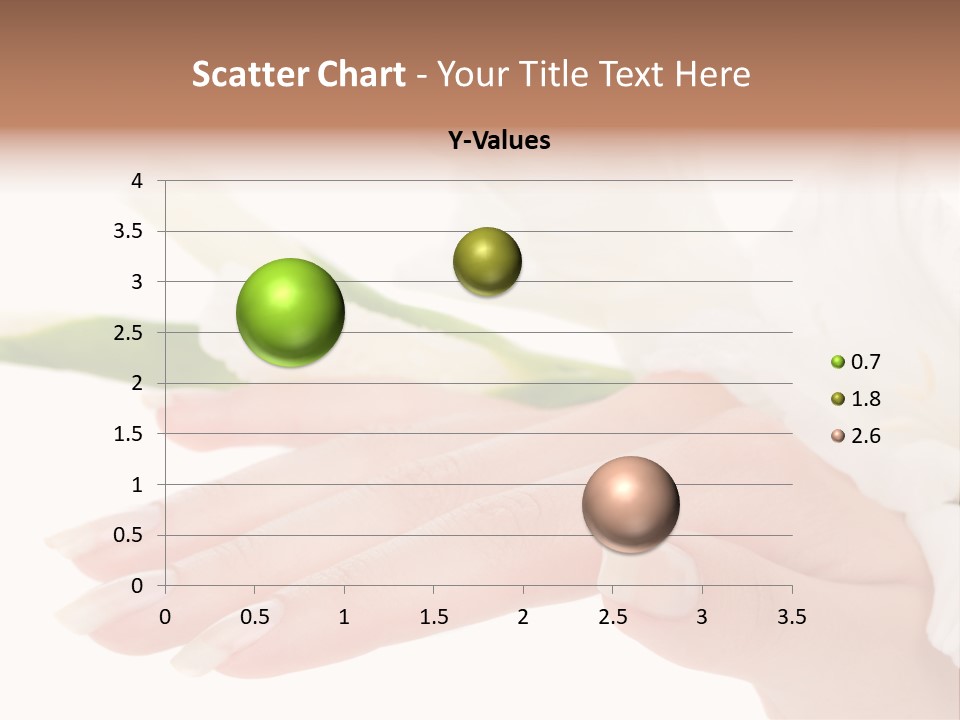 Scatter Chart - Your Title Text Here

Y-Values

4
3.5
3
2.5
2
1.5
1
0.5
0

0 0.5 1 1.5 2 2.5 3 3.5

0.7
1.8
2.6